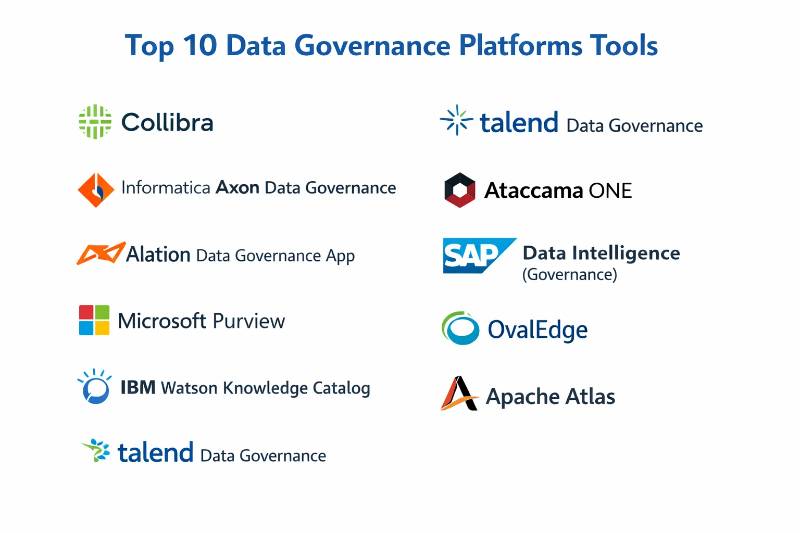 Top 10 Data Governance Platforms Tools

Collibra

Informatica Axon Data Governance

Alation Data Governance App

Microsoft Purview

IBM Watson Knowledge Catalog

talend Data Governance

talend Data Governance

Ataccama ONE

SAP Data Intelligence (Governance)

OvalEdge

Apache Atlas